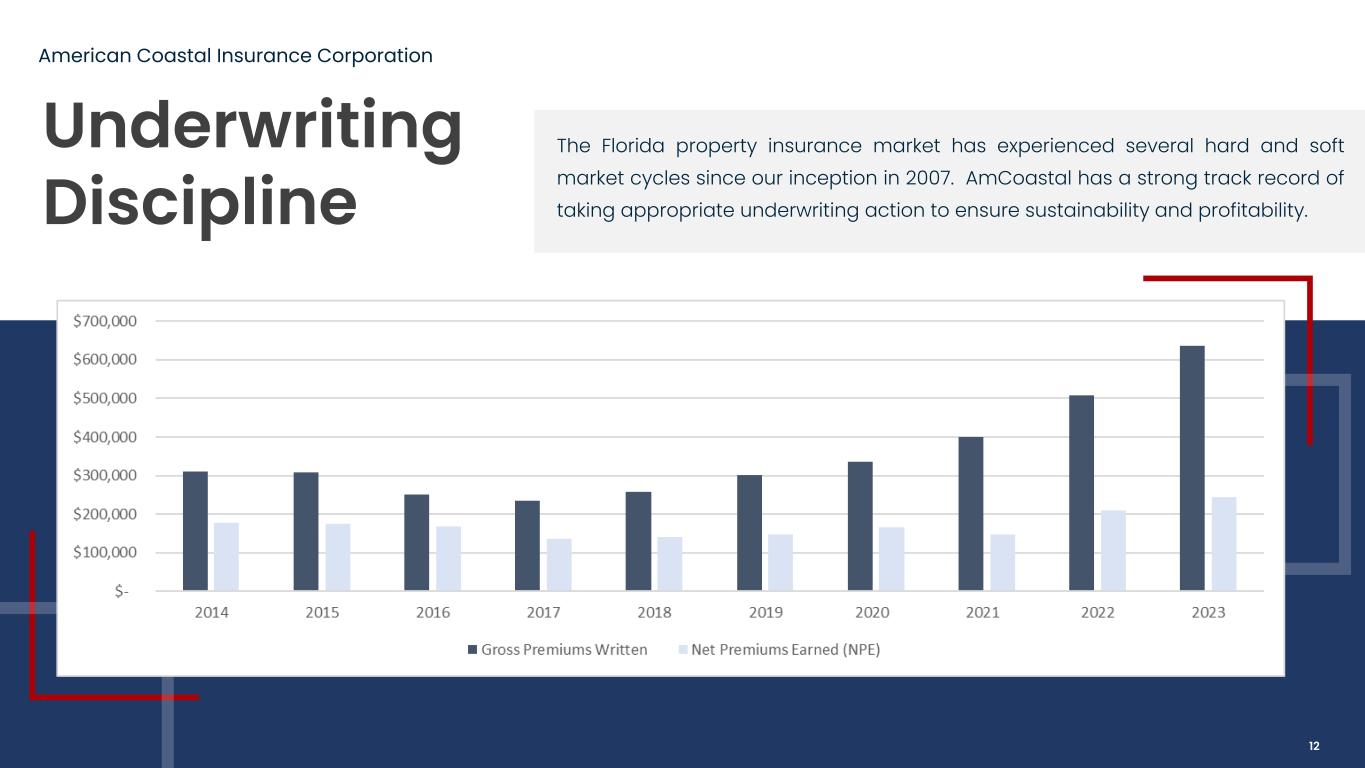 American Coastal Insurance Corporation

Underwriting Discipline

The Florida property insurance market has experienced several hard and soft market cycles since our inception in 2007. AmCoastal has a strong track record of taking appropriate underwriting action to ensure sustainability and profitability.

$700,000
$600,000
$500,000
$400,000
$300,000
$200,000
$100,000
$-

2014 2015 2016 2017 2018 2019 2020 2021 2022 2023

Gross Premiums Written
Net Premiums Earned (NPE)

12